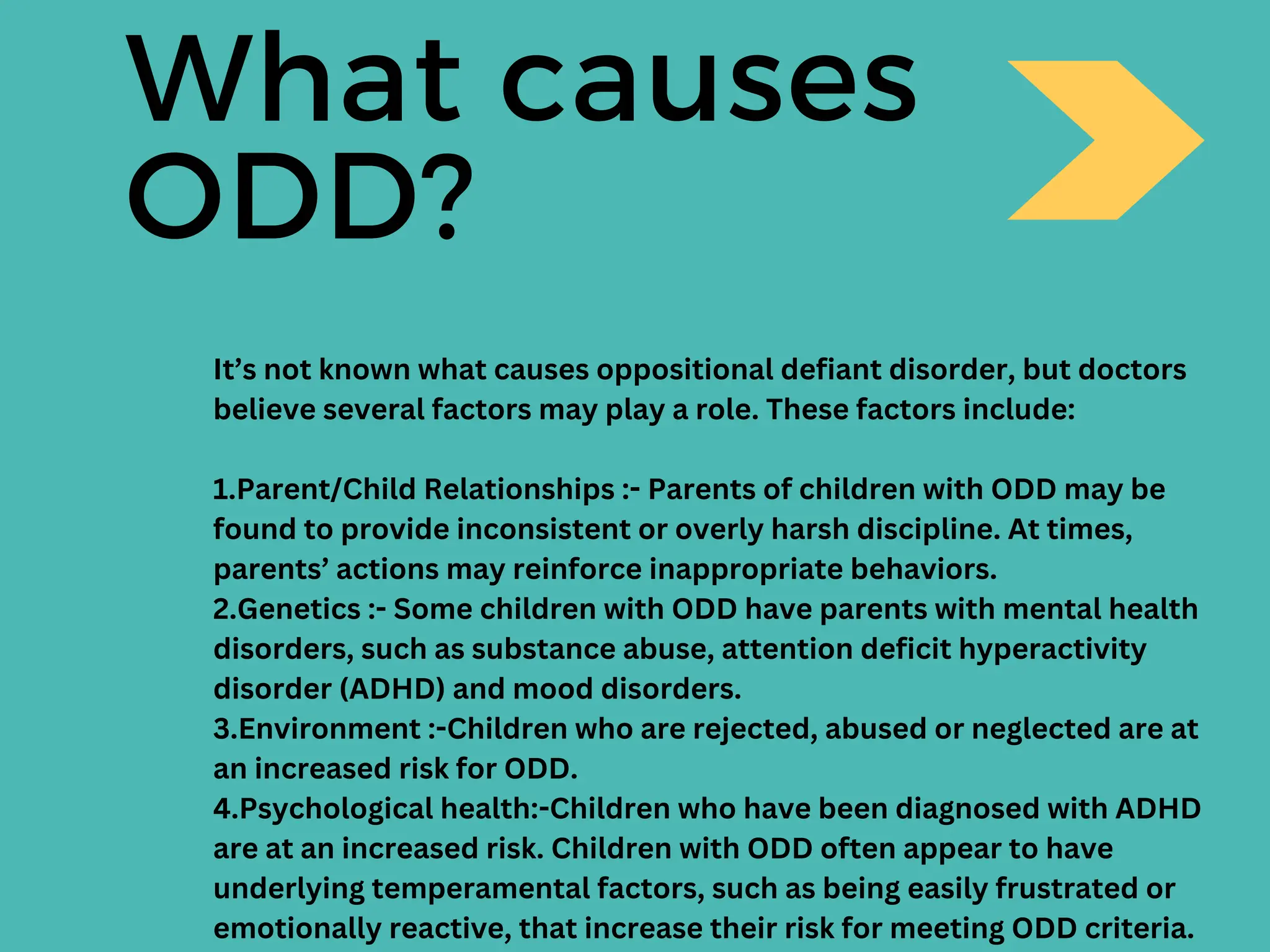 What causes ODD?

It’s not known what causes oppositional defiant disorder, but doctors believe several factors may play a role. These factors include:

1.Parent/Child Relationships :- Parents of children with ODD may be found to provide inconsistent or overly harsh discipline. At times, parents’ actions may reinforce inappropriate behaviors.
2.Genetics :- Some children with ODD have parents with mental health disorders, such as substance abuse, attention deficit hyperactivity disorder (ADHD) and mood disorders.
3.Environment :-Children who are rejected, abused or neglected are at an increased risk for ODD.
4.Psychological health:-Children who have been diagnosed with ADHD are at an increased risk. Children with ODD often appear to have underlying temperamental factors, such as being easily frustrated or emotionally reactive, that increase their risk for meeting ODD criteria.